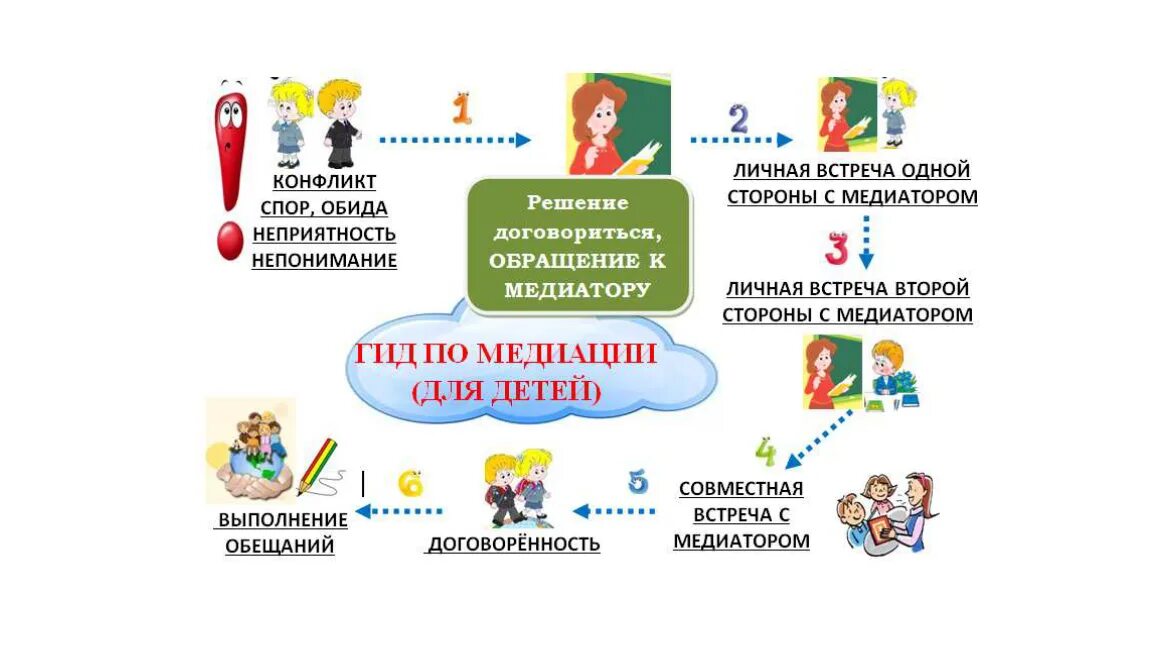 КОНФЛИКТ
СПОР, ОБИДА
НЕПРИЯТНОСТЬ
НЕПОНИМАНИЕ

1

Решение договориться, ОБРАЩЕНИЕ К МЕДИАТОРУ

2

ЛИЧНАЯ ВСТРЕЧА ОДНОЙ СТОРОНЫ С МЕДИАТОРОМ

3

ЛИЧНАЯ ВСТРЕЧА ВТОРОЙ СТОРОНЫ С МЕДИАТОРОМ

ГИД ПО МЕДИАЦИИ (ДЛЯ ДЕТЕЙ)

4

СОВМЕСТНАЯ ВСТРЕЧА С МЕДИАТОРОМ

5

ДОГОВОРЁННОСТЬ

6

ВЫПОЛНЕНИЕ ОБЕЩАНИЙ